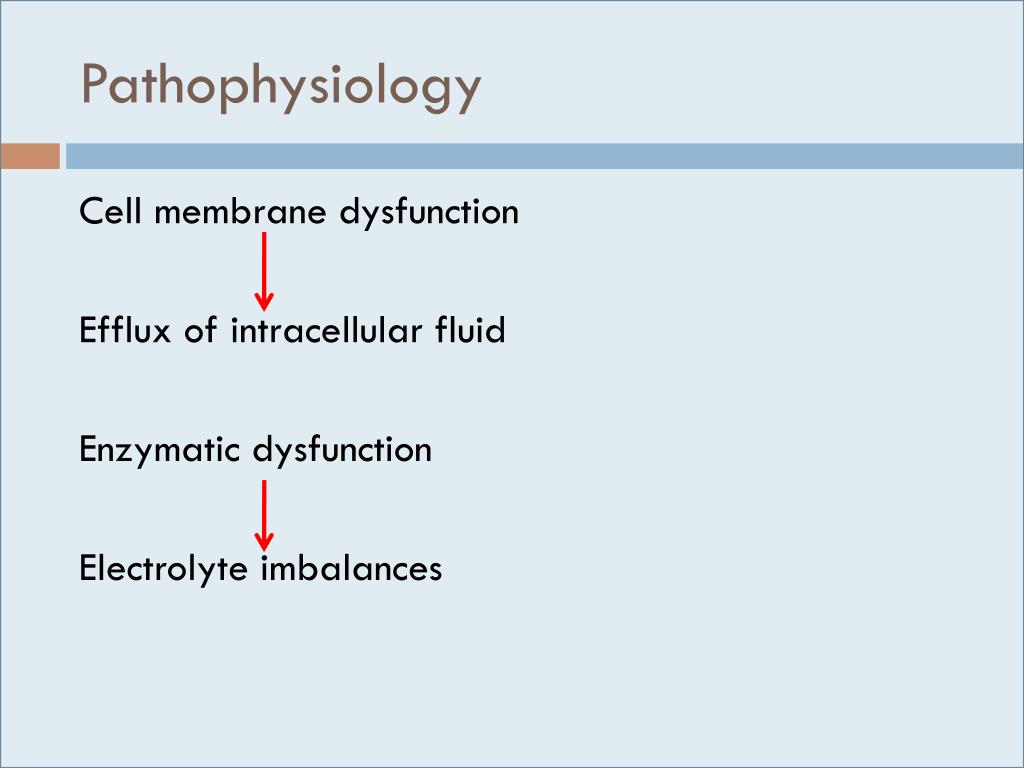 Pathophysiology

Cell membrane dysfunction

Efflux of intracellular fluid

Enzymatic dysfunction

Electrolyte imbalances